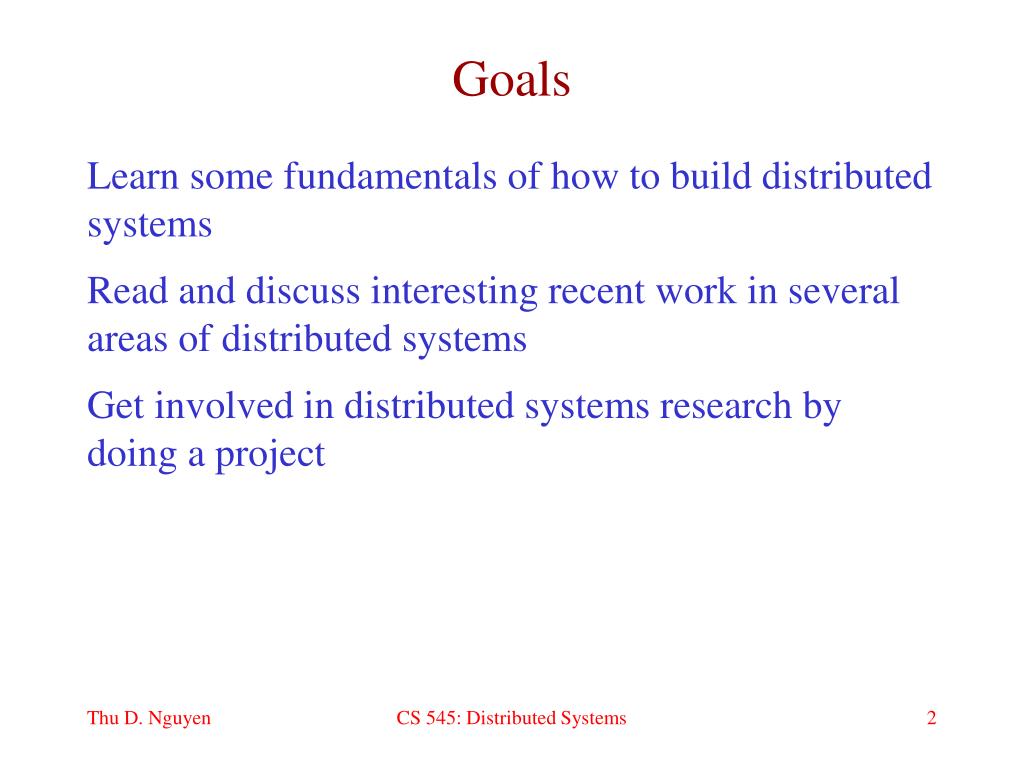 Goals

Learn some fundamentals of how to build distributed systems

Read and discuss interesting recent work in several areas of distributed systems

Get involved in distributed systems research by doing a project

Thu D. Nguyen

CS 545: Distributed Systems

2